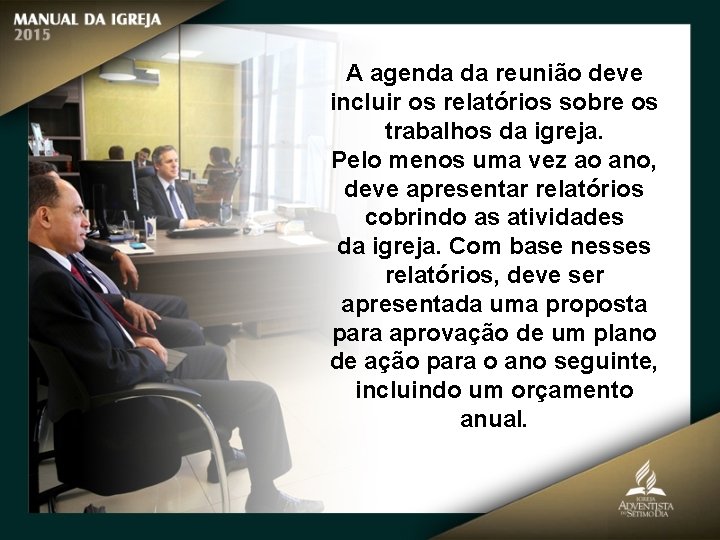 MANUAL DA IGREJA
2015

A agenda da reunião deve incluir os relatórios sobre os trabalhos da igreja.
Pelo menos uma vez ao ano, deve apresentar relatórios cobrindo as atividades da igreja. Com base nesses relatórios, deve ser apresentada uma proposta para aprovação de um plano de ação para o ano seguinte, incluindo um orçamento anual.

IGREJA ADVENTISTA DO SÉTIMO DIA